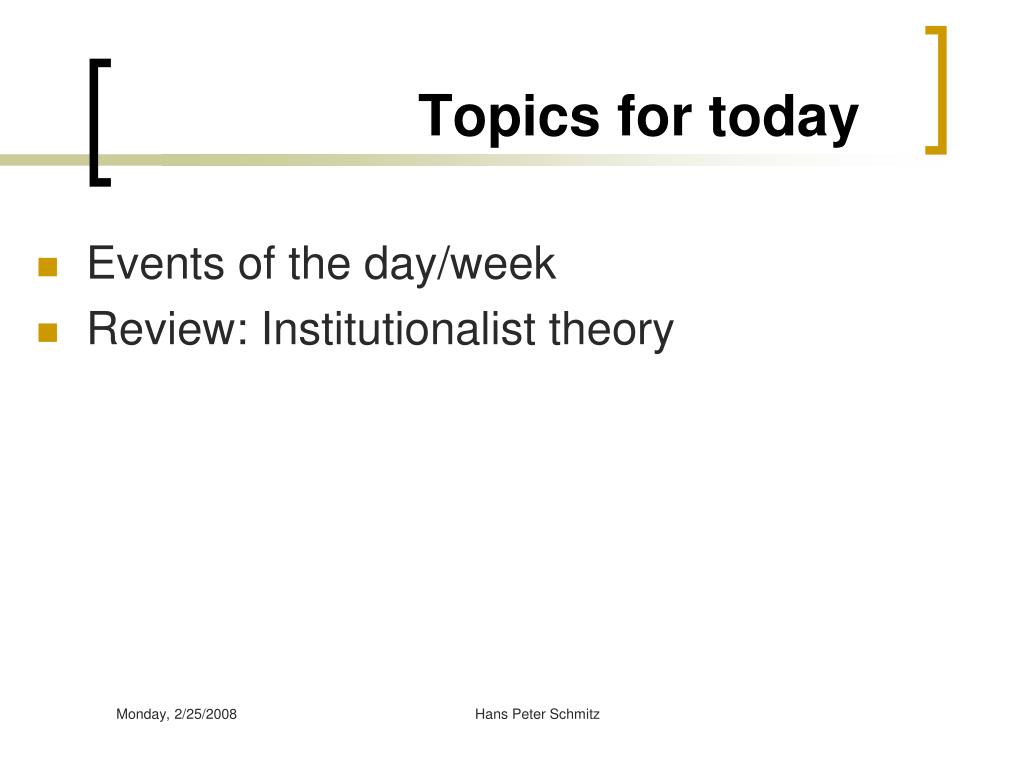 Topics for today

- Events of the day/week
- Review: Institutionalist theory

Monday, 2/25/2008

Hans Peter Schmitz